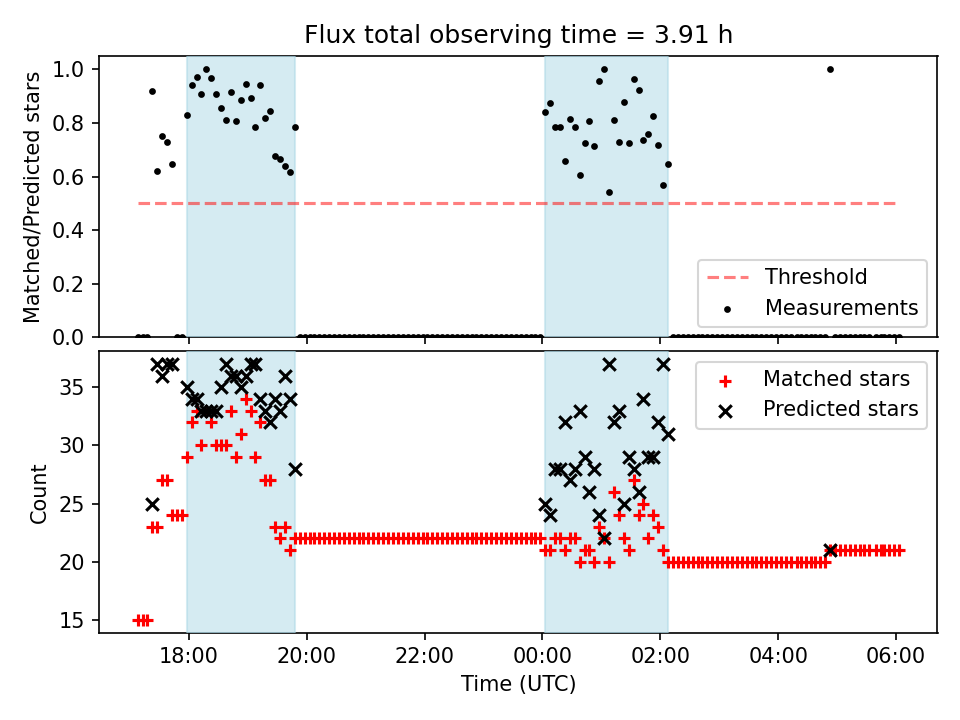 Flux total observing time = 3.91 h

Matched/Predicted stars

1.0
0.8
0.6
0.4
0.2
0.0

Threshold
Measurements

Count

35
30
25
20
15

Matched stars
Predicted stars

18:00
20:00
22:00
00:00
02:00
04:00
06:00

Time (UTC)